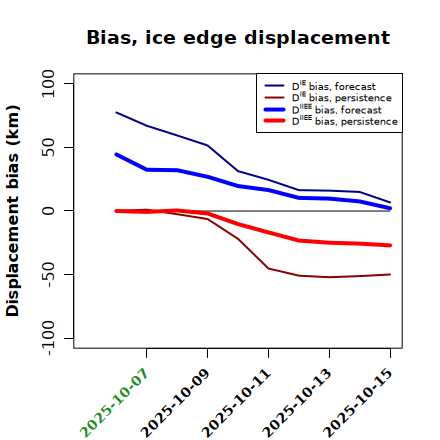 Bias, ice edge displacement

$D^{IE}$ bias, forecast
$D^{IE}$ bias, persistence
$D^{IIEE}$ bias, forecast
$D^{IIEE}$ bias, persistence

Displacement bias (km)

100
50
0
-50
-100

2025-10-07
2025-10-09
2025-10-11
2025-10-13
2025-10-15